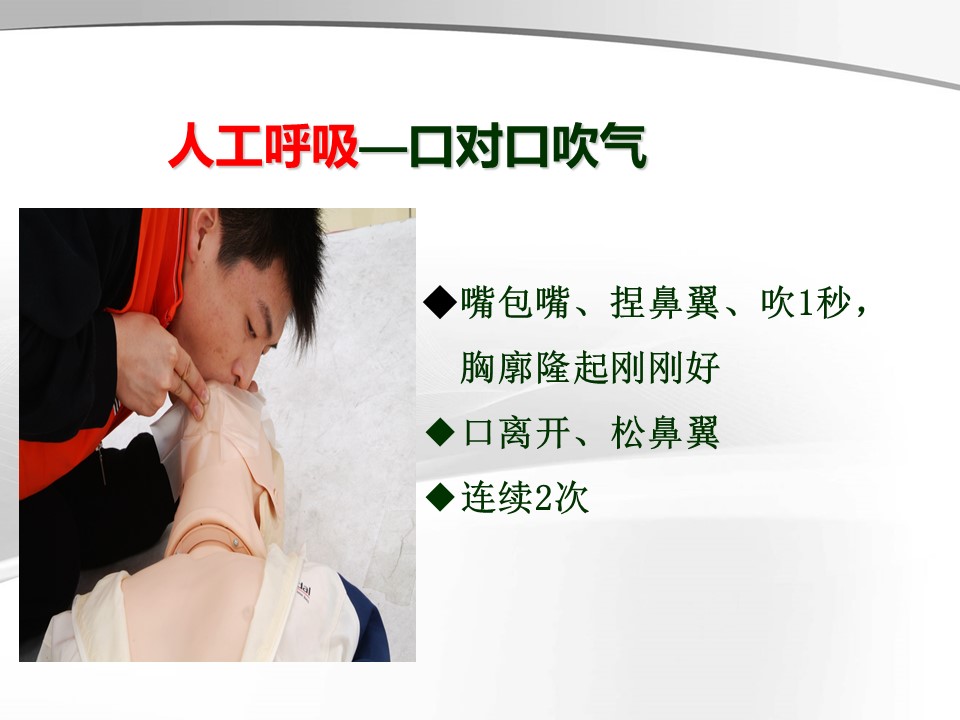 人工呼吸—口对口吹气

◆嘴包嘴、捏鼻翼、吹1秒，胸廓隆起刚刚好

◆口离开、松鼻翼

◆连续2次